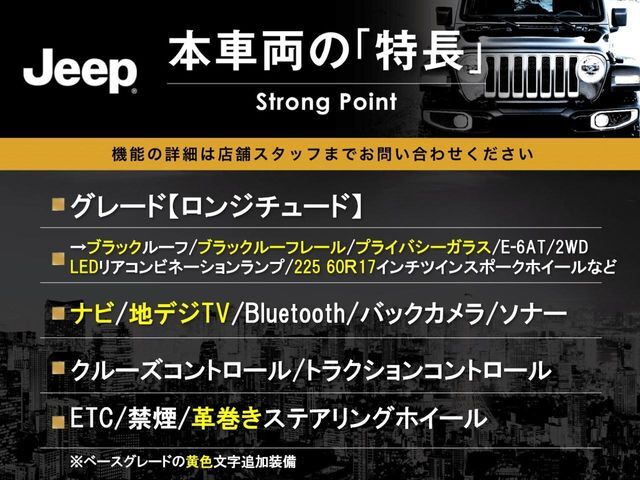 Jeep

本車両の「特長」

Strong Point

機能の詳細は店舗スタッフまでお問い合わせください

グレード【ロンジチュード】

→ブラックルーフ/ブラックルーフレール/プライバシーガラス/E-6AT/2WD
LEDリアコンビネーションランプ/225 60R17インチツインスポークホイールなど

ナビ/地デジTV/Bluetooth/バックカメラ/ソナー

クルーズコントロール/トラクションコントロール

ETC/禁煙/革巻きステアリングホイール

※ベースグレードの黄色文字追加装備